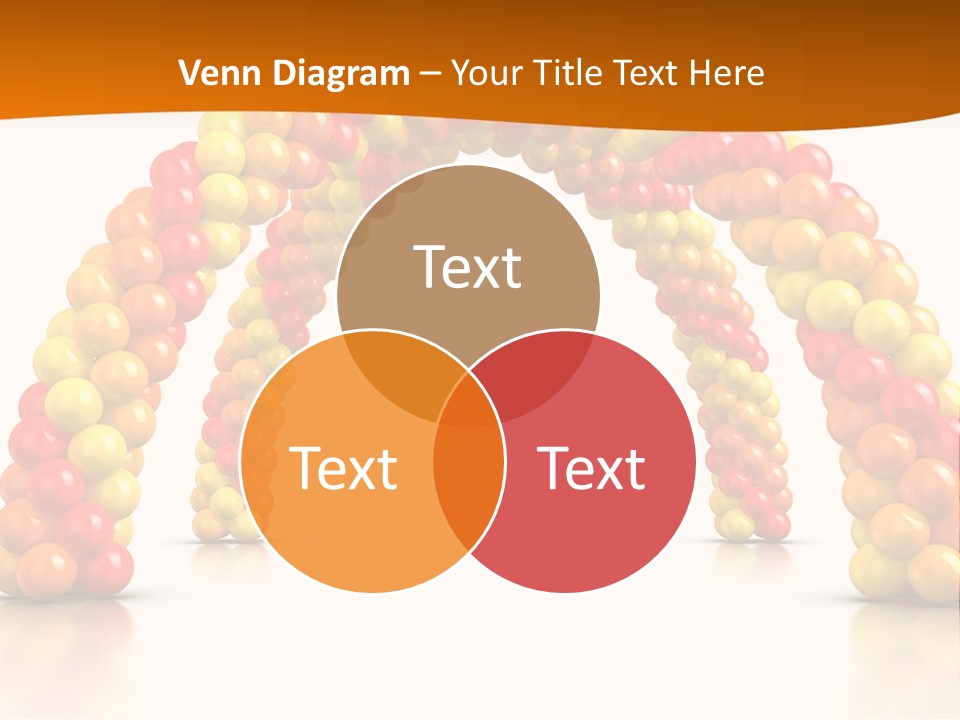 Venn Diagram – Your Title Text Here

Text

Text

Text